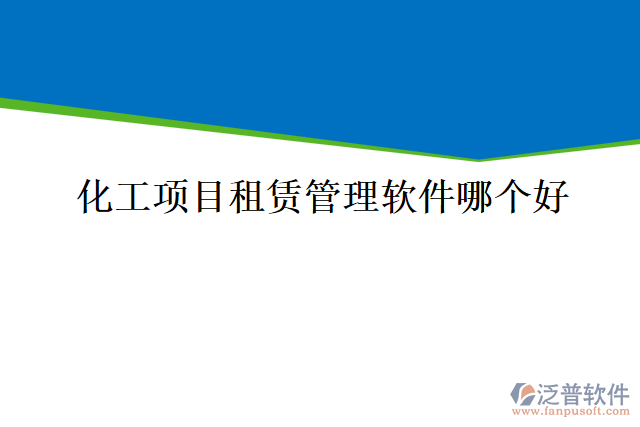 化工项目租赁管理软件哪个好

泛普软件
www.fanpusoft.com